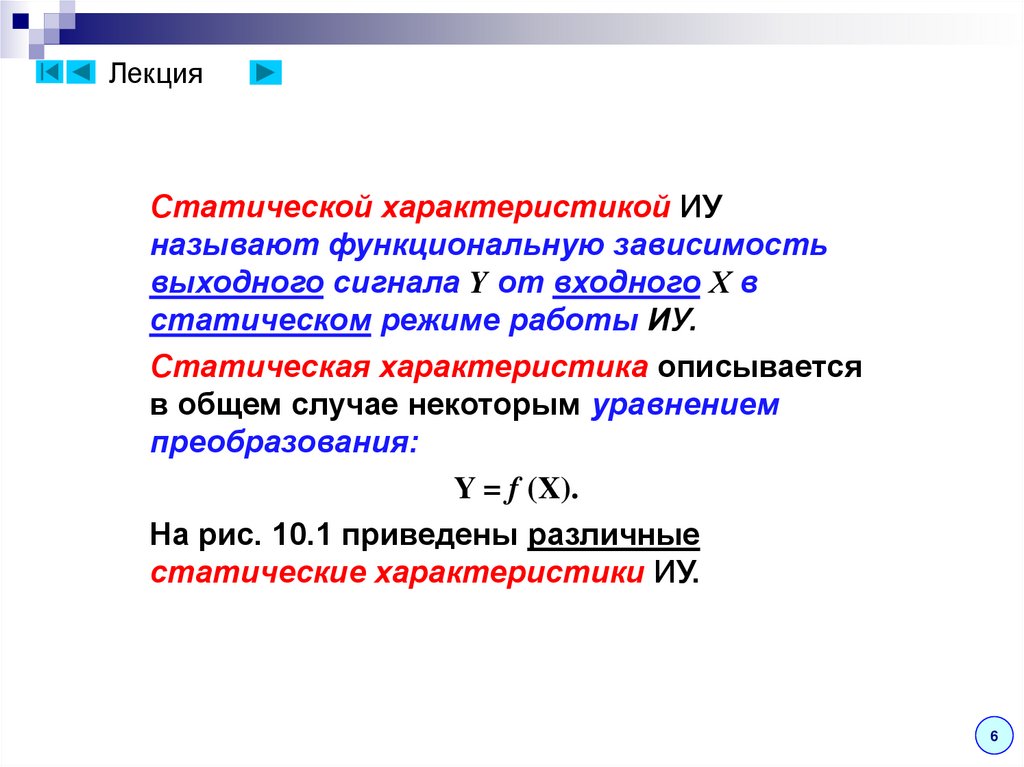 Лекция

Статической характеристикой ИУ называют функциональную зависимость выходного сигнала $Y$ от входного $X$ в статическом режиме работы ИУ.

Статическая характеристика описывается в общем случае некоторым уравнением преобразования:

$Y = f(X).$

На рис. 10.1 приведены различные статические характеристики ИУ.

6